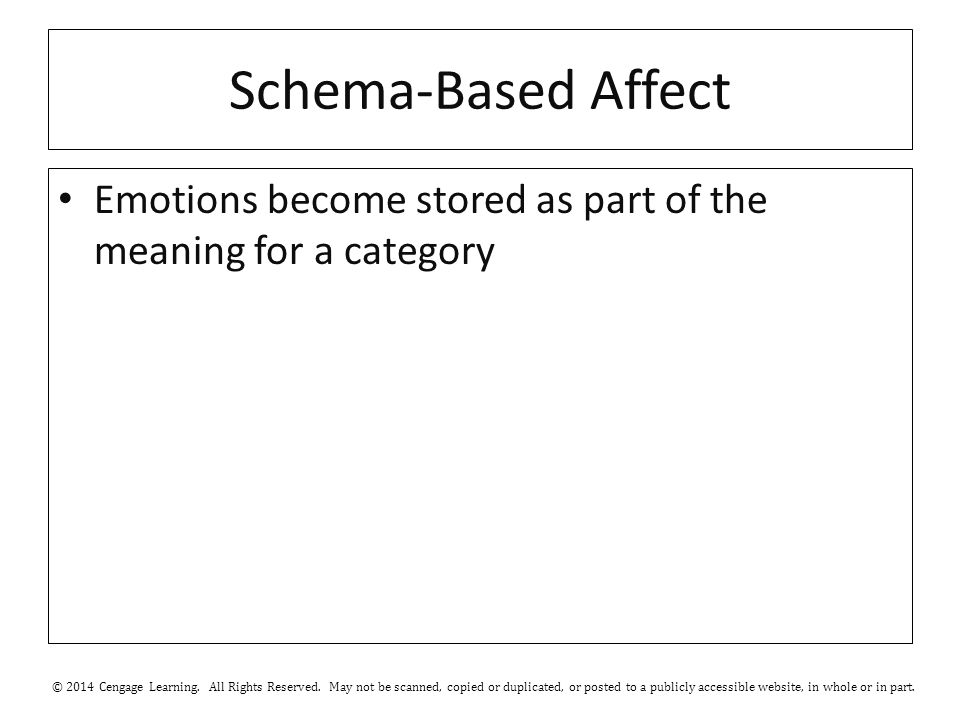 Schema-Based Affect

• Emotions become stored as part of the meaning for a category

© 2014 Cengage Learning. All Rights Reserved. May not be scanned, copied or duplicated, or posted to a publicly accessible website, in whole or in part.